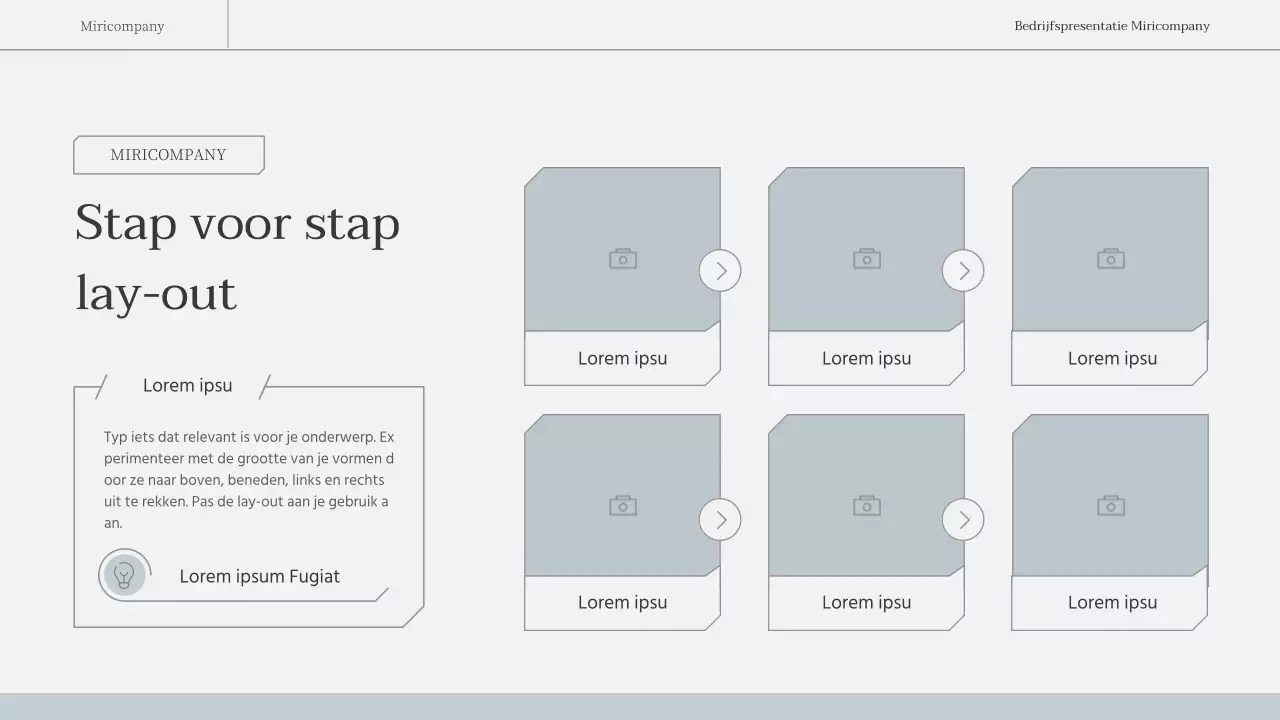 Miricompany

Bedrijfspresentatie Miricompany

MIRICOMPANY

Stap voor stap lay-out

Lorem ipsu

Typ iets dat relevant is voor je onderwerp. Ex perimenteer met de grootte van je vormen d oor ze naar boven, beneden, links en rechts uit te rekken. Pas de lay-out aan je gebruik a an.

Lorem ipsum Fugiat

Lorem ipsu

Lorem ipsu

Lorem ipsu

Lorem ipsu

Lorem ipsu

Lorem ipsu